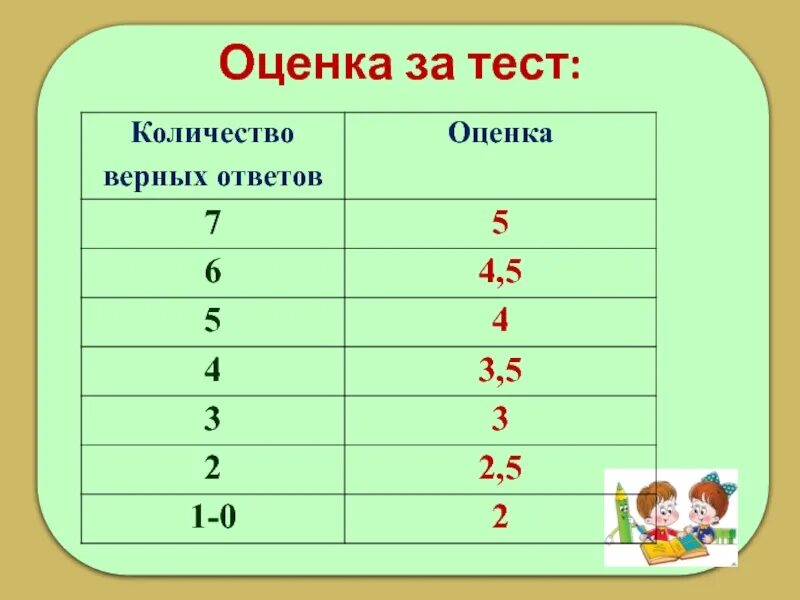 Оценка за тест:

| Количество верных ответов | Оценка |
|---|---|
| 7 | 5 |
| 6 | 4,5 |
| 5 | 4 |
| 4 | 3,5 |
| 3 | 3 |
| 2 | 2,5 |
| 1-0 | 2 |